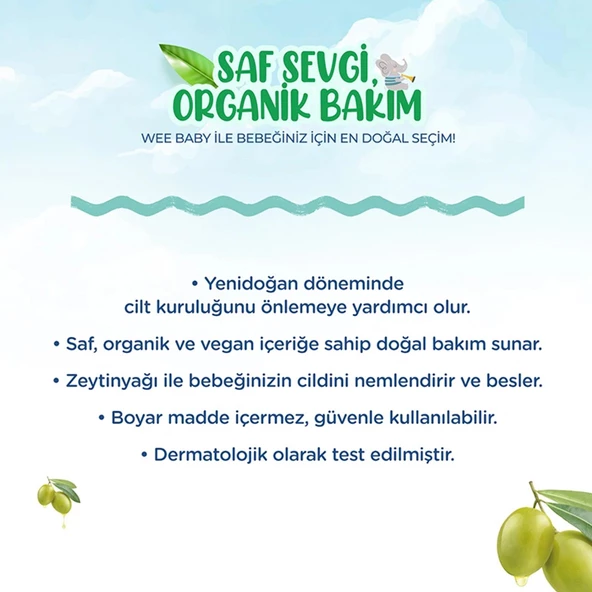 SAF SEVGİ, ORGANİK BAKIM

WEE BABY İLE BEBEĞİNİZ İÇİN EN DOĞAL SEÇİM!

• Yenidoğan döneminde cilt kuruluğunu önlemeye yardımcı olur.

• Saf, organik ve vegan içeriğe sahip doğal bakım sunar.

• Zeytinyağı ile bebeğinizin cildini nemlendirir ve besler.

• Boyar madde içermez, güvenle kullanılabilir.

• Dermatolojik olarak test edilmiştir.